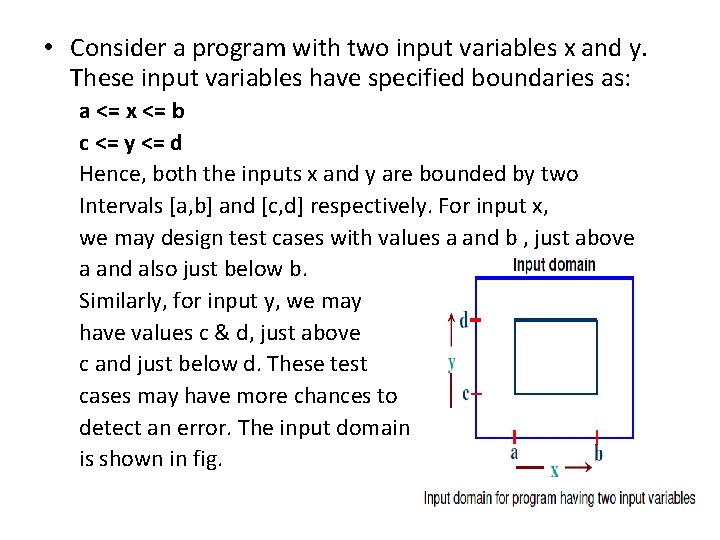 • Consider a program with two input variables x and y. These input variables have specified boundaries as:

a <= x <= b

c <= y <= d

Hence, both the inputs x and y are bounded by two Intervals [a,b] and [c,d] respectively. For input x, we may design test cases with values a and b , just above a and also just below b.

Similarly, for input y, we may have values c & d, just above c and just below d. These test cases may have more chances to detect an error. The input domain is shown in fig.

Input domain

d
y
c
a
b
x

Input domain for program having two input variables